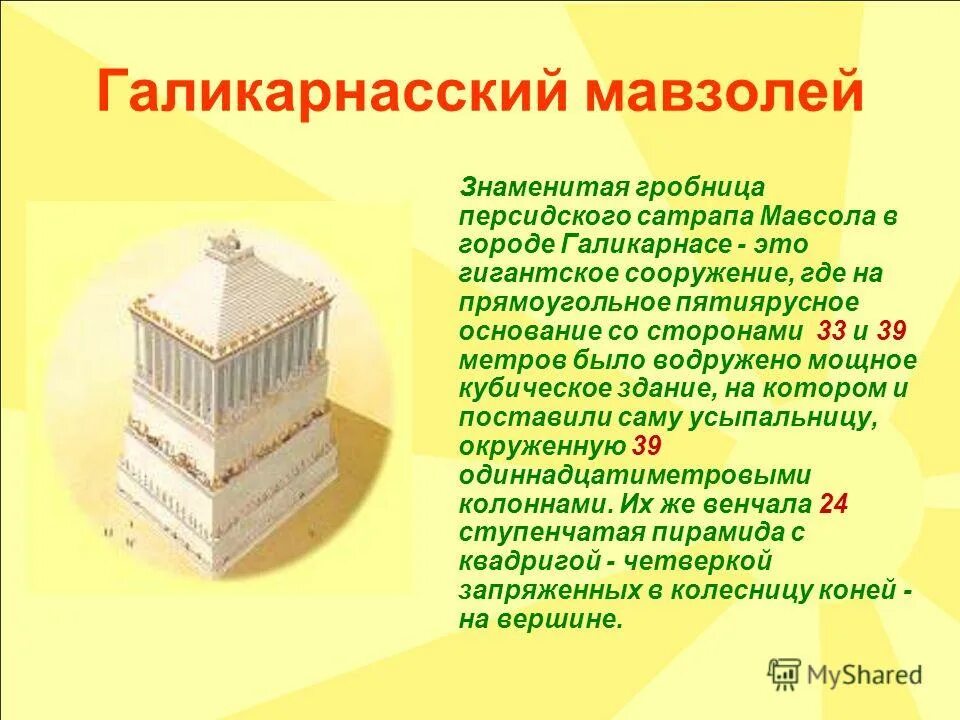 Галикарнасский мавзолей

Знаменитая гробница персидского сатрапа Мавсола в городе Галикарнасе - это гигантское сооружение, где на прямоугольное пятиярусное основание со сторонами 33 и 39 метров было водружено мощное кубическое здание, на котором и поставили саму усыпальницу, окруженную 39 одиннадцатиметровыми колоннами. Их же венчала 24 ступенчатая пирамида с квадригой - четверкой запряженных в колесницу коней - на вершине.

MyShared